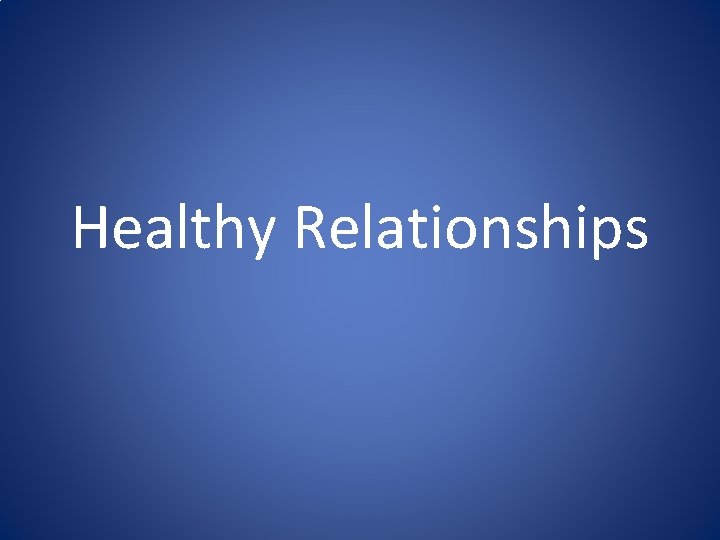 Healthy Relationships